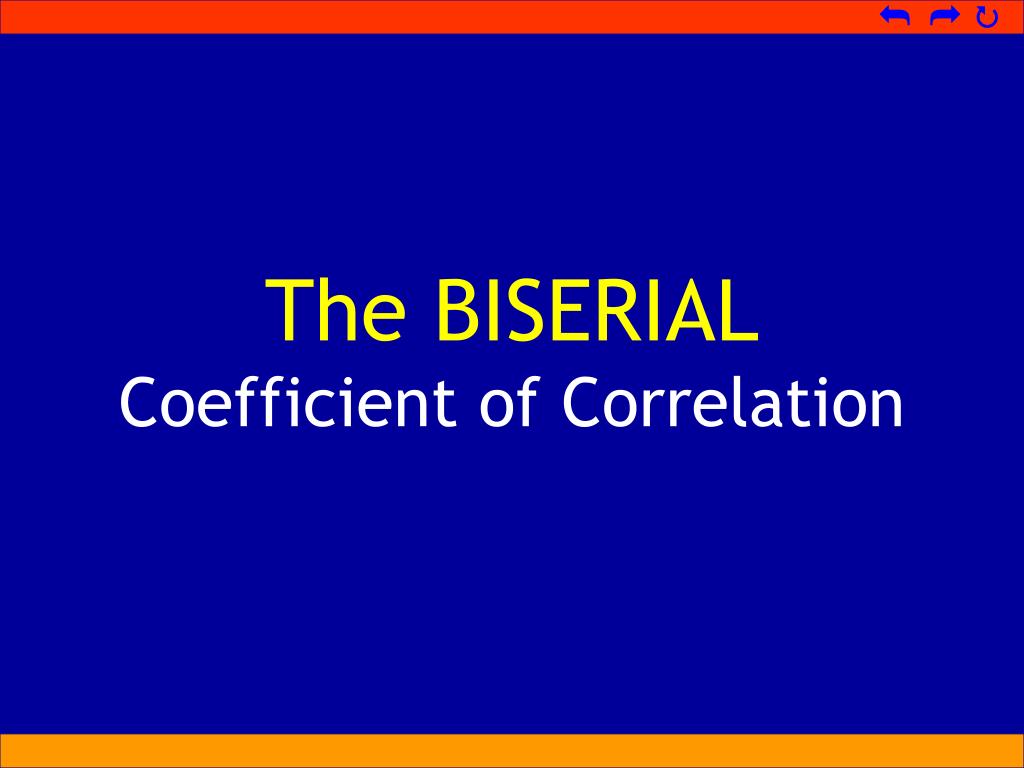 The BISERIAL
Coefficient of Correlation